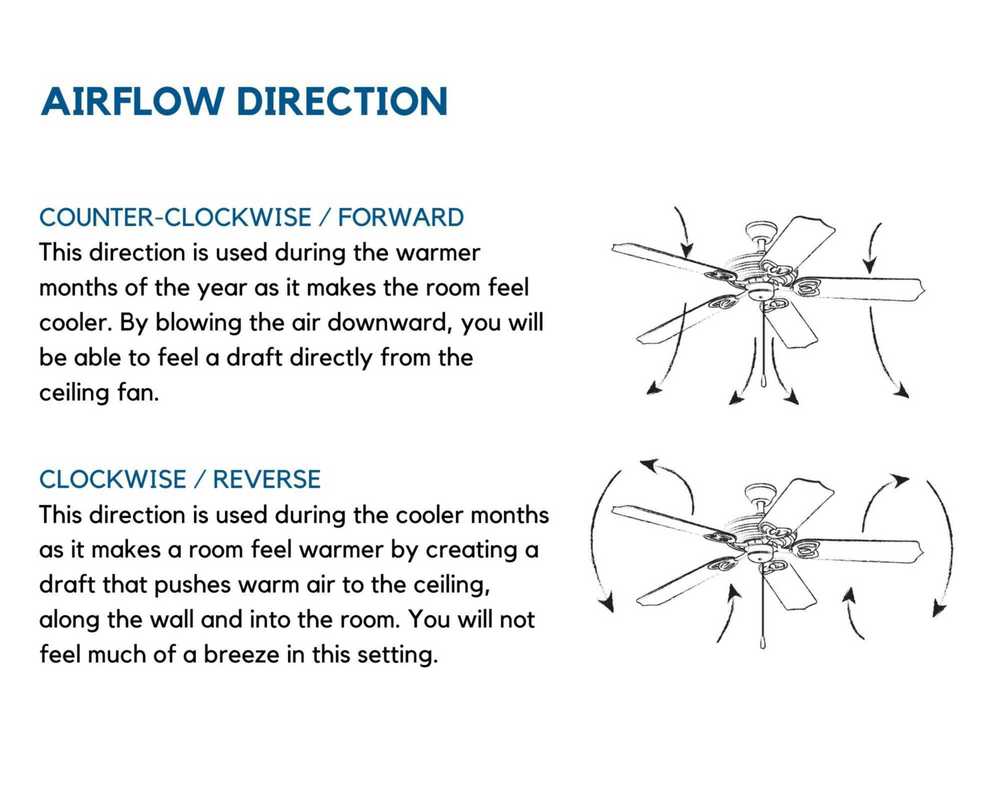 AIRFLOW DIRECTION

COUNTER-CLOCKWISE / FORWARD
This direction is used during the warmer months of the year as it makes the room feel cooler. By blowing the air downward, you will be able to feel a draft directly from the ceiling fan.

CLOCKWISE / REVERSE
This direction is used during the cooler months as it makes a room feel warmer by creating a draft that pushes warm air to the ceiling, along the wall and into the room. You will not feel much of a breeze in this setting.